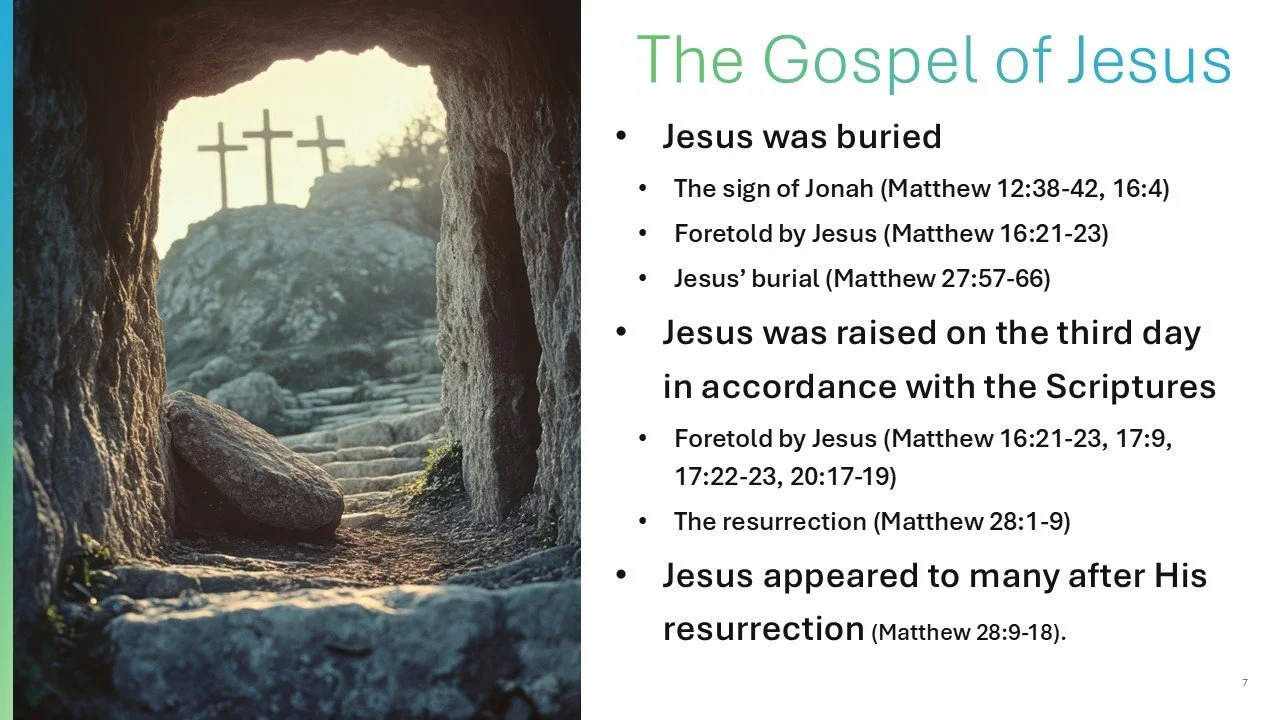 The Gospel of Jesus

• Jesus was buried
 • The sign of Jonah (Matthew 12:38-42, 16:4)
 • Foretold by Jesus (Matthew 16:21-23)
 • Jesus' burial (Matthew 27:57-66)
• Jesus was raised on the third day in accordance with the Scriptures
 • Foretold by Jesus (Matthew 16:21-23, 17:9, 17:22-23, 20:17-19)
 • The resurrection (Matthew 28:1-9)
• Jesus appeared to many after His resurrection (Matthew 28:9-18).

7